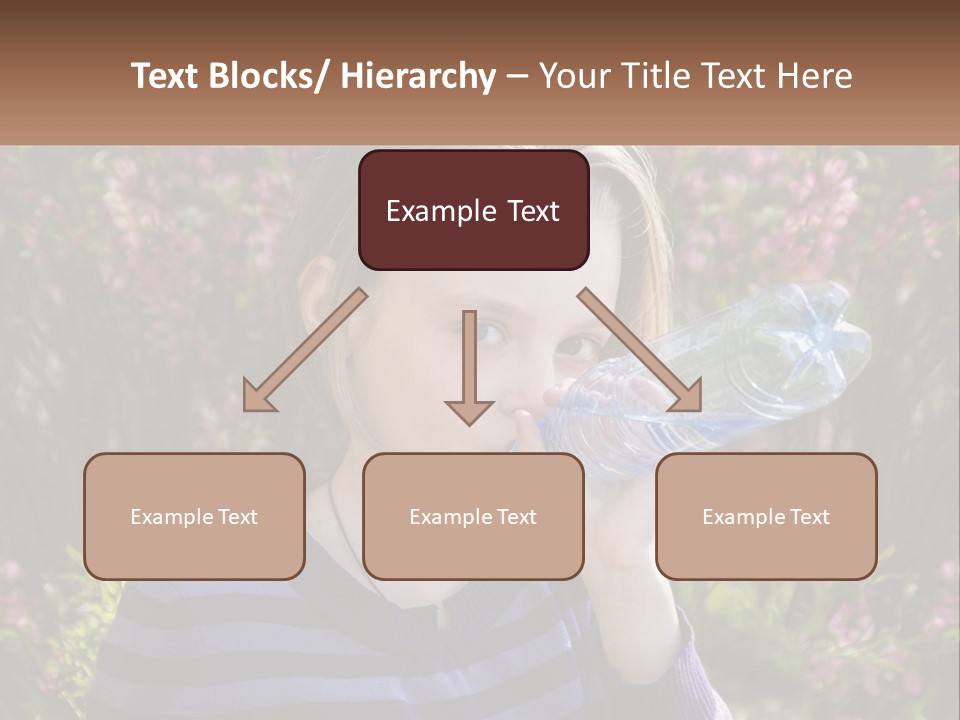 Text Blocks/ Hierarchy – Your Title Text Here

Example Text

Example Text

Example Text

Example Text